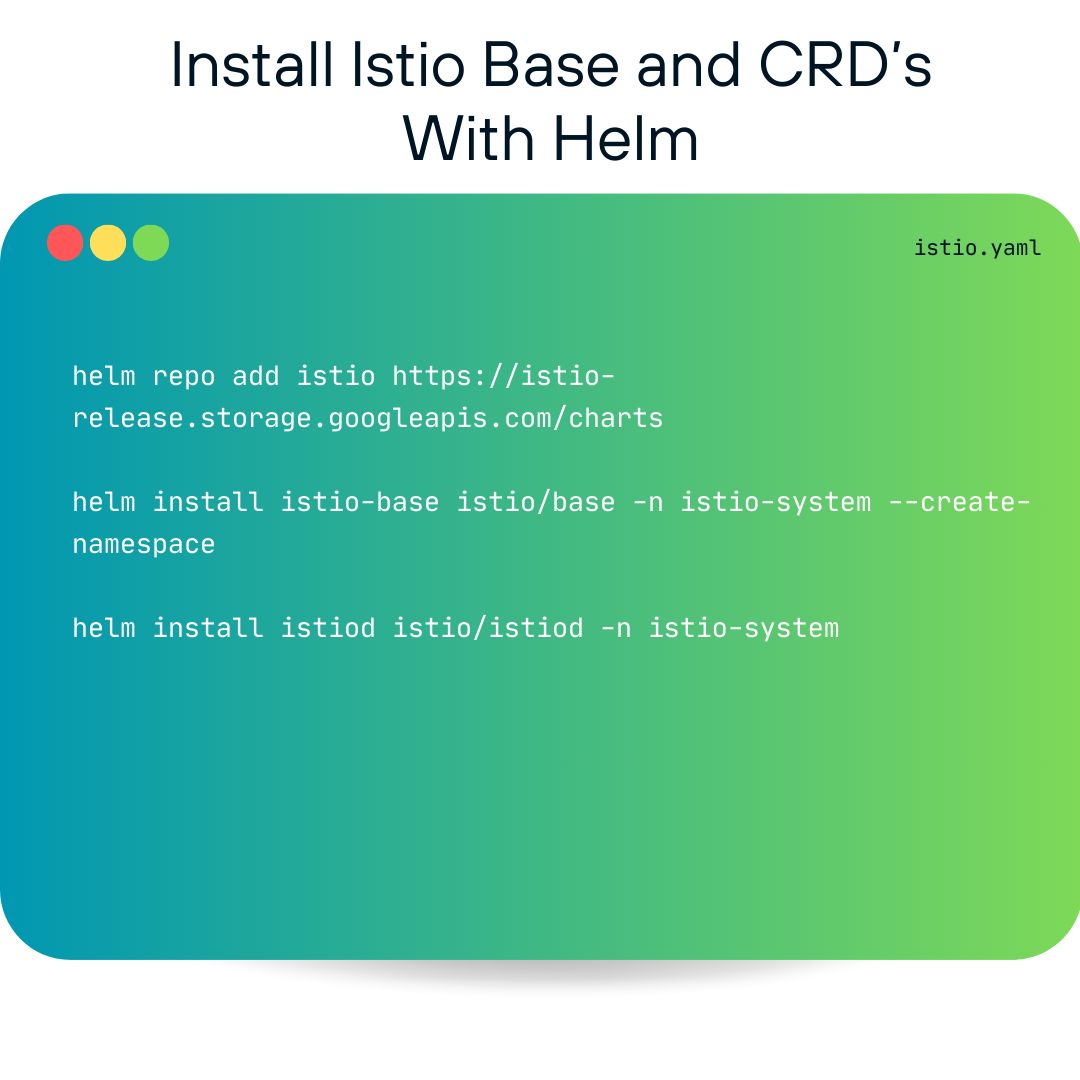 Install Istio Base and CRD's With Helm

istio.yaml

helm repo add istio https://istio-release.storage.googleapis.com/charts

helm install istio-base istio/base -n istio-system --create-namespace

helm install istiod istio/istiod -n istio-system